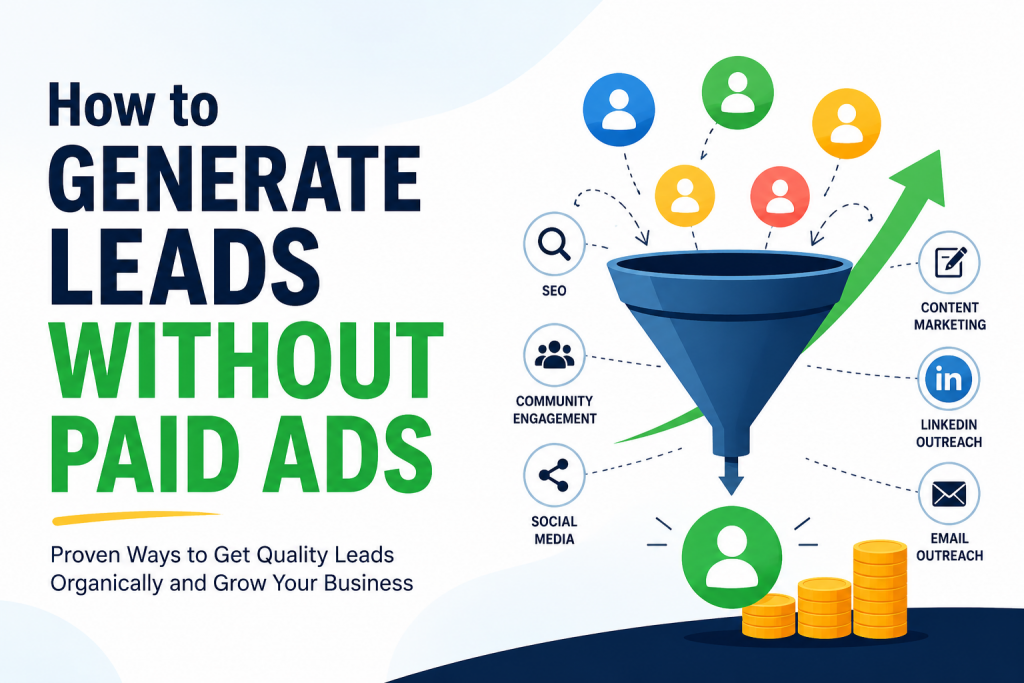 How to
GENERATE
LEADS
WITHOUT
PAID ADS

Proven Ways to Get Quality Leads Organically and Grow Your Business

SEO

COMMUNITY ENGAGEMENT

SOCIAL MEDIA

CONTENT MARKETING

in

LINKEDIN OUTREACH

EMAIL OUTREACH